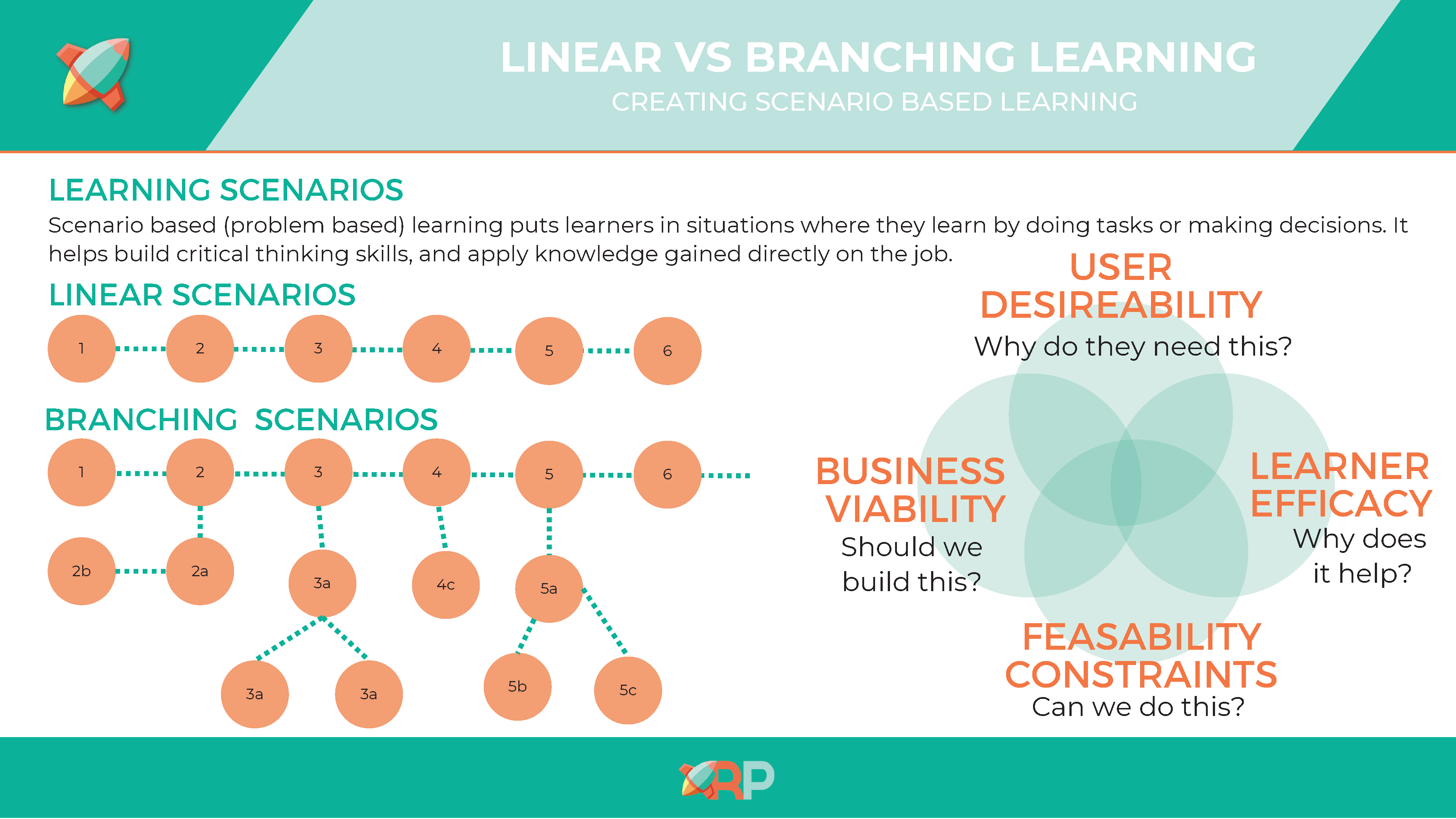 LINEAR VS BRANCHING LEARNING
CREATING SCENARIO BASED LEARNING

LEARNING SCENARIOS
Scenario based (problem based) learning puts learners in situations where they learn by doing tasks or making decisions. It helps build critical thinking skills, and apply knowledge gained directly on the job.

LINEAR SCENARIOS
1 2 3 4 5 6

BRANCHING SCENARIOS
1 2 3 4 5 6
2b 2a 3a 4c 5a
3a 3a 5b 5c

USER DESIREABILITY
Why do they need this?

BUSINESS VIABILITY
Should we build this?

LEARNER EFFICACY
Why does it help?

FEASABILITY CONSTRAINTS
Can we do this?

RP